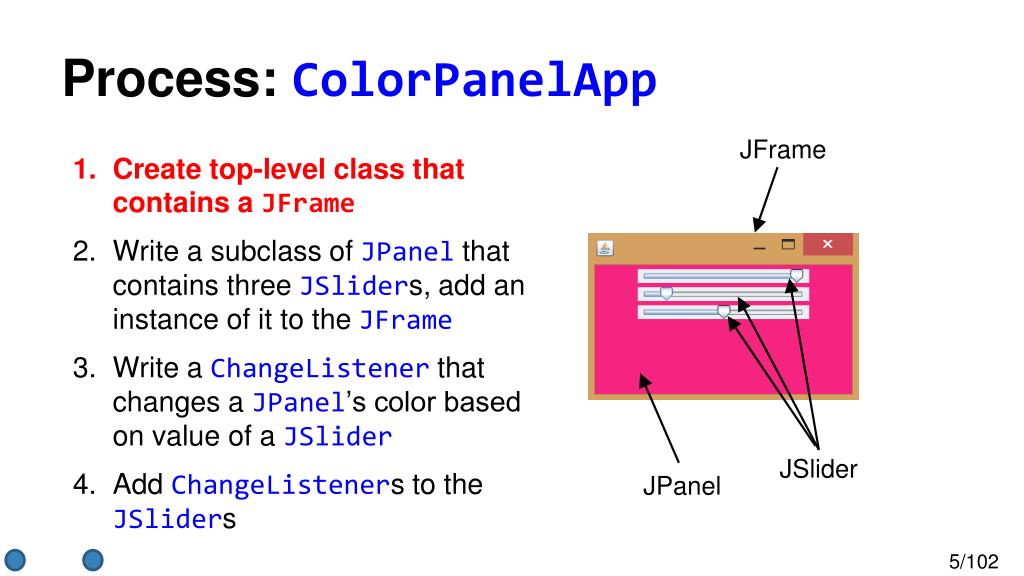 Process: ColorPanelApp

1. Create top-level class that contains a JFrame
2. Write a subclass of JPanel that contains three JSliders, add an instance of it to the JFrame
3. Write a ChangeListener that changes a JPanel's color based on value of a JSlider
4. Add ChangeListeners to the JSliders

JFrame

JPanel

JSlider

5/102